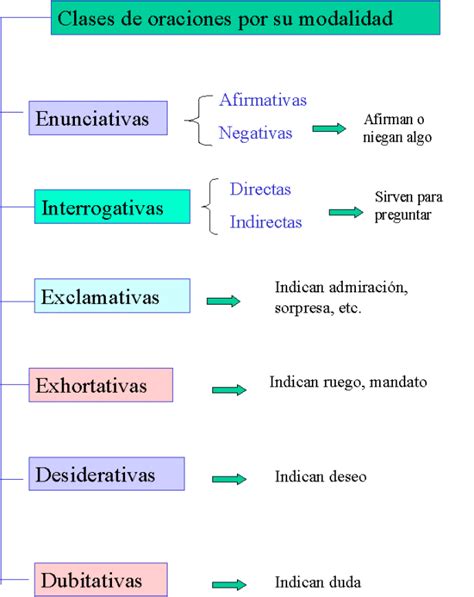 Clases de oraciones por su modalidad

Enunciativas

Afirmativas
Negativas

Afirman o niegan algo

Interrogativas

Directas
Indirectas

Sirven para preguntar

Exclamativas

Indican admiración, sorpresa, etc.

Exhortativas

Indican ruego, mandato

Desiderativas

Indican deseo

Dubitativas

Indican duda